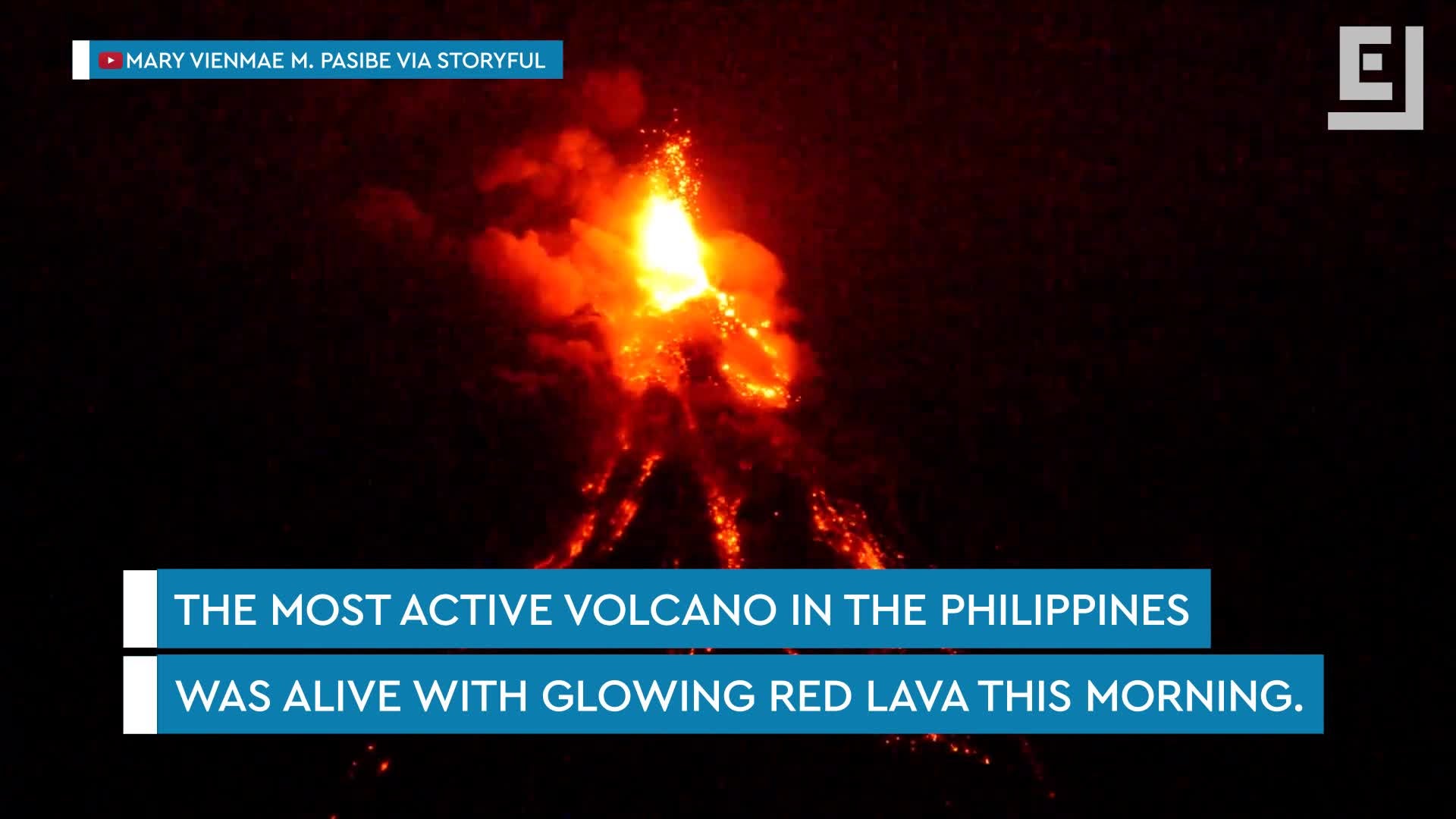 MARY VIENMAE M. PASIBE VIA STORYFUL

THE MOST ACTIVE VOLCANO IN THE PHILIPPINES

WAS ALIVE WITH GLOWING RED LAVA THIS MORNING.